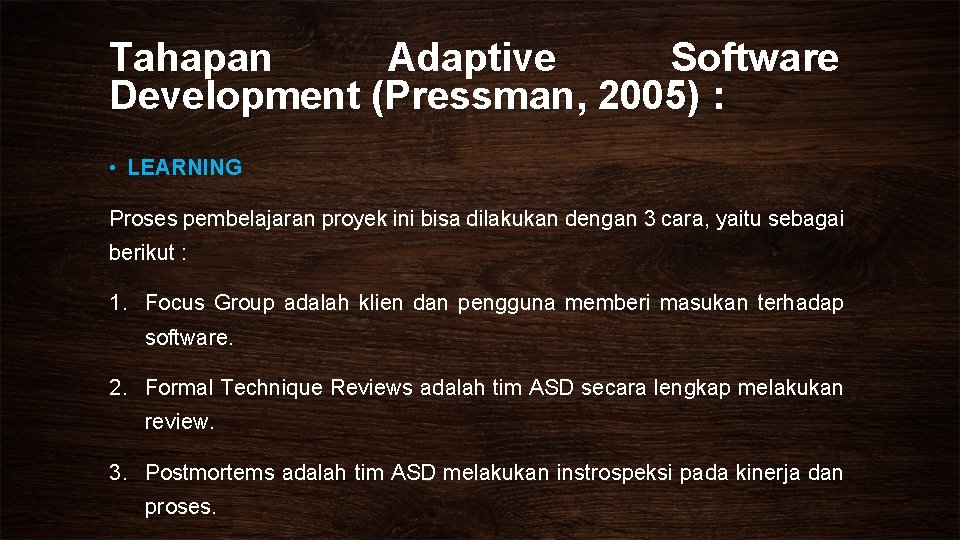 Tahapan Adaptive Software Development (Pressman, 2005) :

• LEARNING

Proses pembelajaran proyek ini bisa dilakukan dengan 3 cara, yaitu sebagai berikut :

1. Focus Group adalah klien dan pengguna memberi masukan terhadap software.

2. Formal Technique Reviews adalah tim ASD secara lengkap melakukan review.

3. Postmortems adalah tim ASD melakukan instrospeksi pada kinerja dan proses.